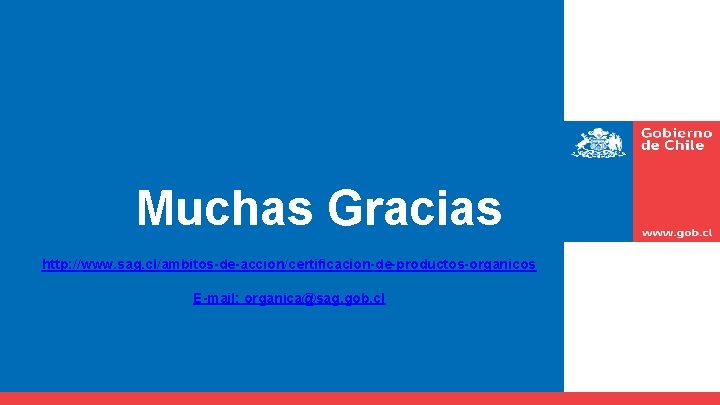 Gobierno de Chile

www.gob.cl

Muchas Gracias

http://www.sag.cl/ambitos-de-accion/certificacion-de-productos-organicos

E-mail: organica@sag.gob.cl